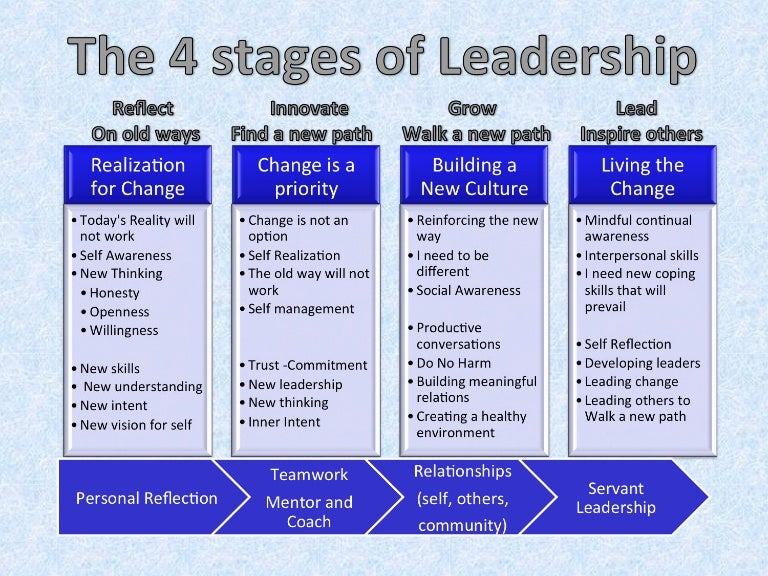 The 4 stages of Leadership

Reflect
On old ways

Realization for Change

• Today's Reality will not work
• Self Awareness
• New Thinking
• Honesty
• Openness
• Willingness

• New skills
• New understanding
• New intent
• New vision for self

Innovate
Find a new path

Change is a priority

• Change is not an option
• Self Realization
• The old way will not work
• Self management

• Trust -Commitment
• New leadership
• New thinking
• Inner Intent

Grow
Walk a new path

Building a New Culture

• Reinforcing the new way
• I need to be different
• Social Awareness

• Productive conversations
• Do No Harm
• Building meaningful relations
• Creating a healthy environment

Lead
Inspire others

Living the Change

• Mindful continual awareness
• Interpersonal skills
• I need new coping skills that will prevail

• Self Reflection
• Developing leaders
• Leading change
• Leading others to Walk a new path

Personal Reflection

Teamwork
Mentor and Coach

Relationships
(self, others, community)

Servant Leadership